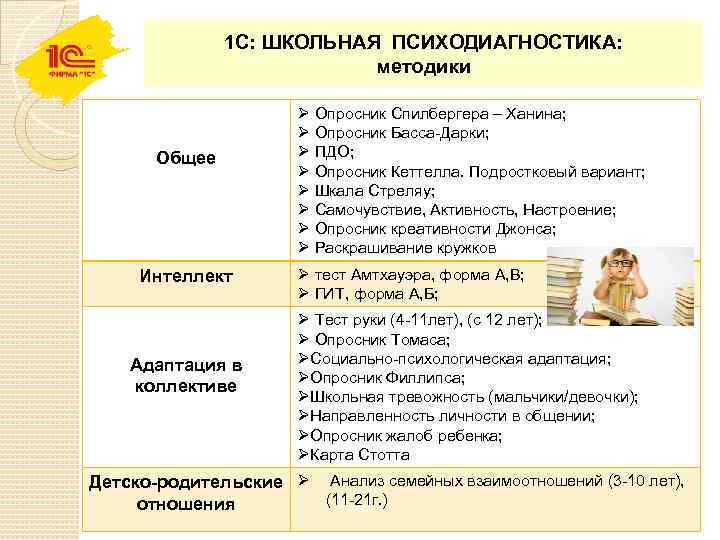 1С ФИРМА "1С"

1С: ШКОЛЬНАЯ ПСИХОДИАГНОСТИКА:
методики

| | |
|---|---|
| Общее | ➢ Опросник Спилбергера – Ханина; ➢ Опросник Басса-Дарки; ➢ ПДО; ➢ Опросник Кеттелла. Подростковый вариант; ➢ Шкала Стреляу; ➢ Самочувствие, Активность, Настроение; ➢ Опросник креативности Джонса; ➢ Раскрашивание кружков |
| Интеллект | ➢ тест Амтхауэра, форма А,В; ➢ ГИТ, форма А,Б; |
| Адаптация в коллективе | ➢ Тест руки (4-11лет), (с 12 лет); ➢ Опросник Томаса; ➢Социально-психологическая адаптация; ➢Опросник Филлипса; ➢Школьная тревожность (мальчики/девочки); ➢Направленность личности в общении; ➢Опросник жалоб ребенка; ➢Карта Стотта |
| Детско-родительские отношения | ➢ Анализ семейных взаимоотношений (3-10 лет), (11-21г.) |